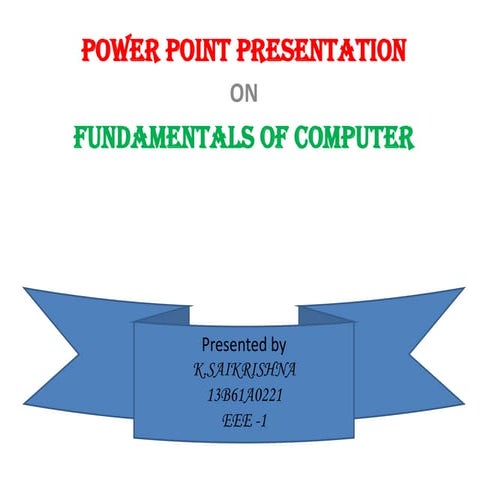 POWER POINT PRESENTATION

ON

FUNDAMENTALS OF COMPUTER

Presented by
K.SAIKRISHNA
13B61A0221
EEE -1